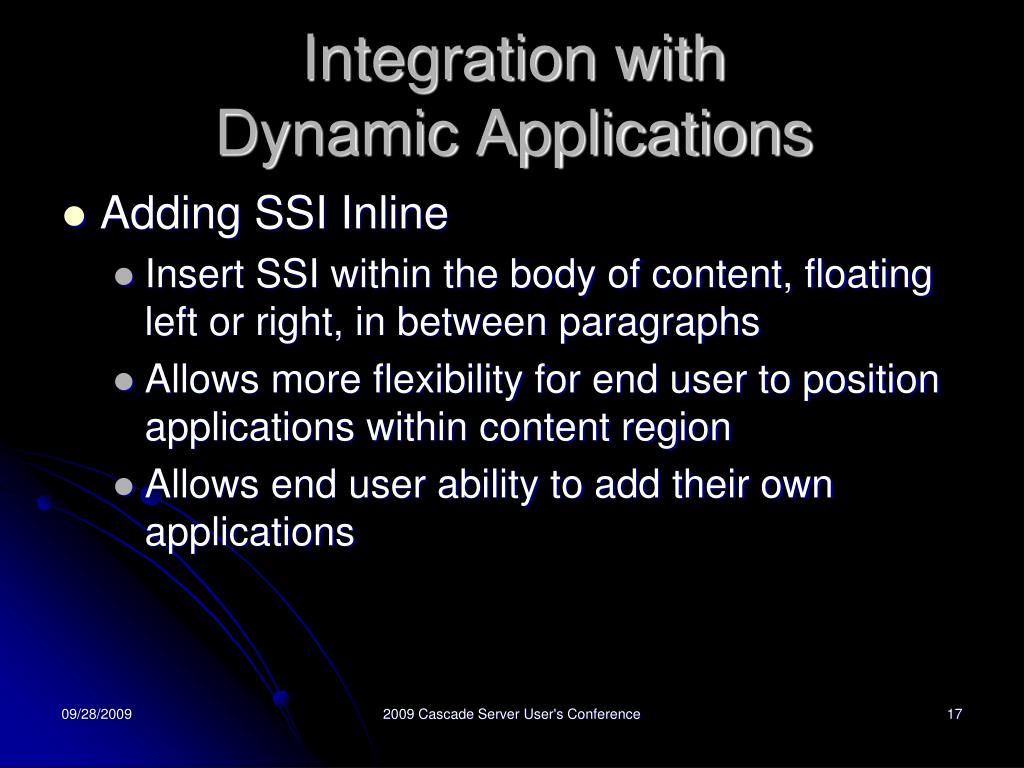 Integration with
Dynamic Applications

- Adding SSI Inline
  - Insert SSI within the body of content, floating left or right, in between paragraphs
  - Allows more flexibility for end user to position applications within content region
  - Allows end user ability to add their own applications

09/28/2009

2009 Cascade Server User's Conference

17